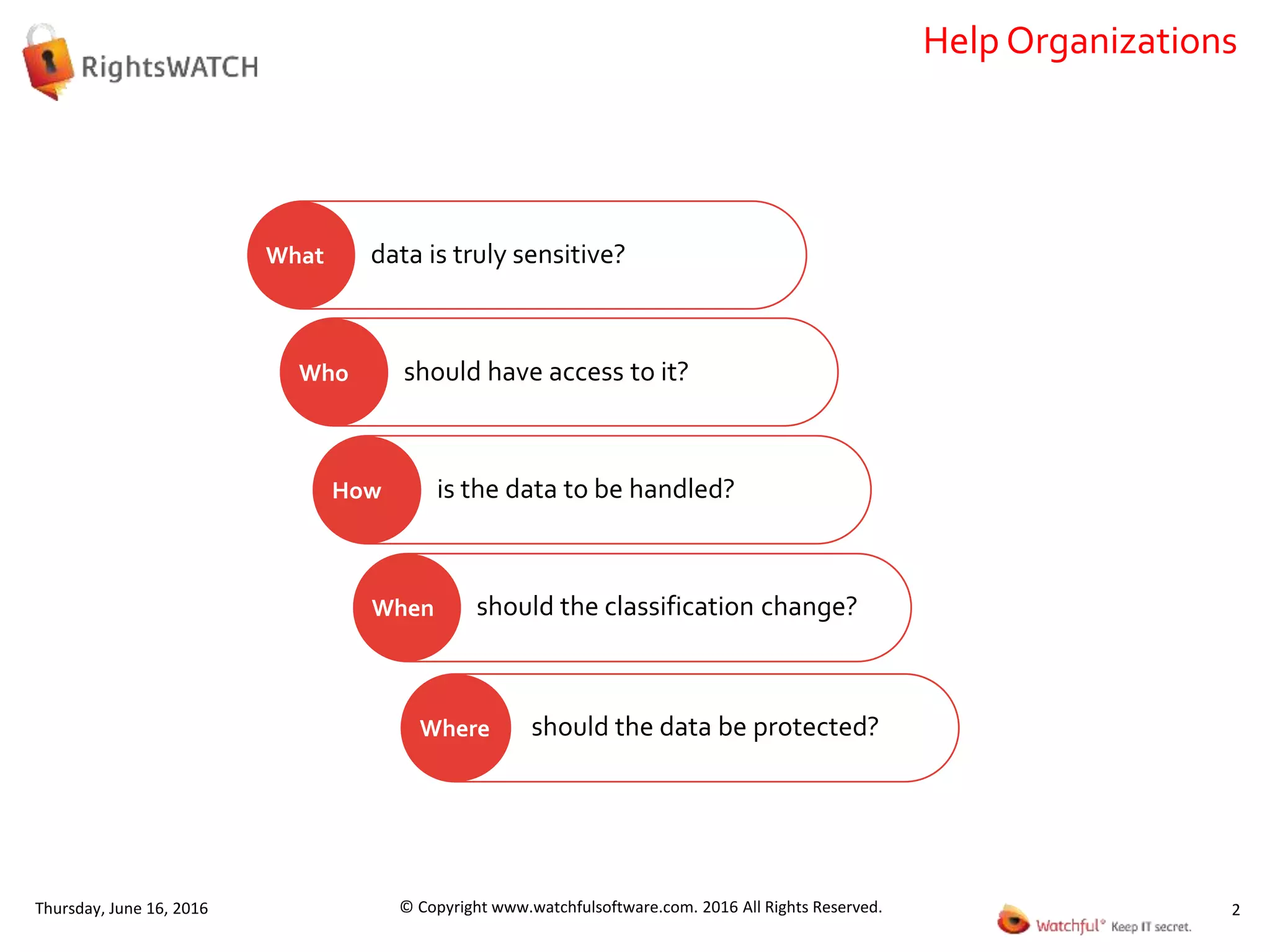 RightsWATCH

Help Organizations

What data is truly sensitive?

Who should have access to it?

How is the data to be handled?

When should the classification change?

Where should the data be protected?

Thursday, June 16, 2016

© Copyright www.watchfulsoftware.com. 2016 All Rights Reserved.

Watchful® Keep IT secret.

2